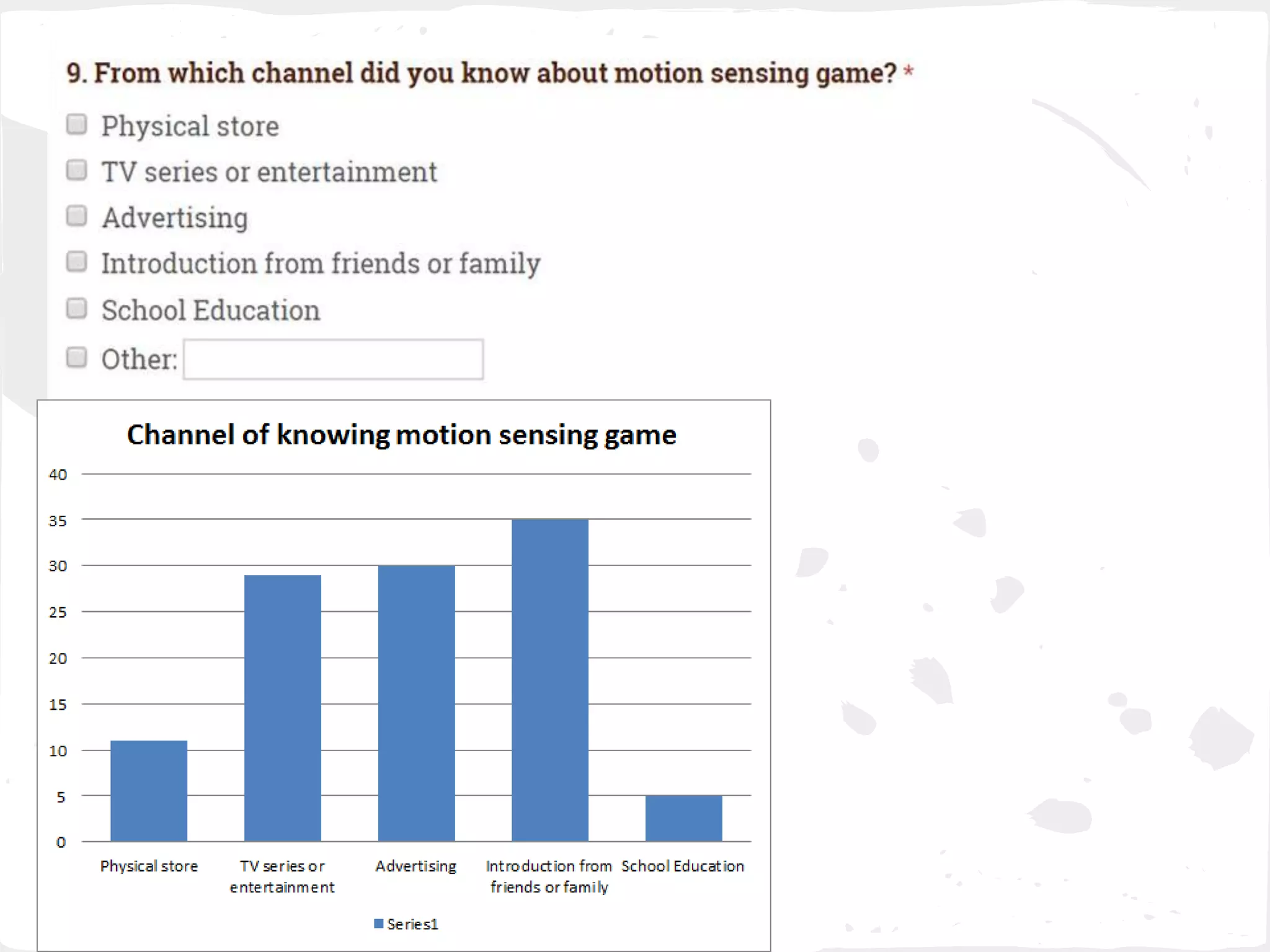 9. From which channel did you know about motion sensing game? *

Physical store

TV series or entertainment

Advertising

Introduction from friends or family

School Education

Other:

Channel of knowing motion sensing game

40
35
30
25
20
15
10
5
0

Physical store
TV series or entertainment
Advertising
Introduction from friends or family
School Education

Series1